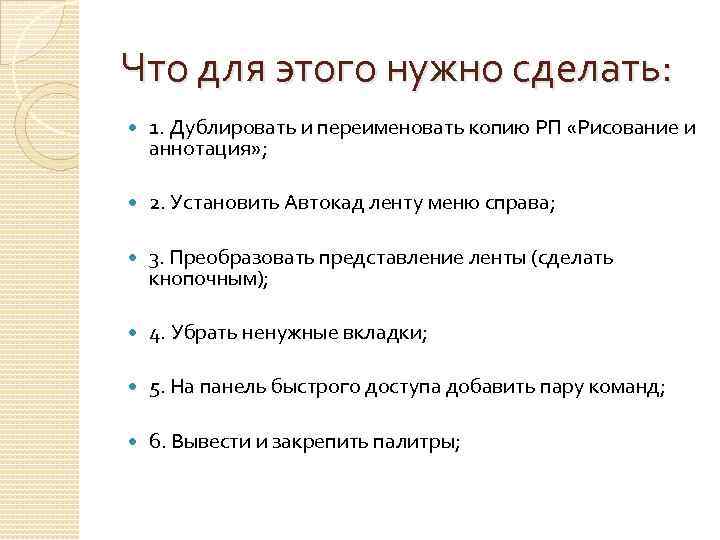 Что для этого нужно сделать:

1. Дублировать и переименовать копию РП «Рисование и аннотация»;

2. Установить Автокад ленту меню справа;

3. Преобразовать представление ленты (сделать кнопочным);

4. Убрать ненужные вкладки;

5. На панель быстрого доступа добавить пару команд;

6. Вывести и закрепить палитры;